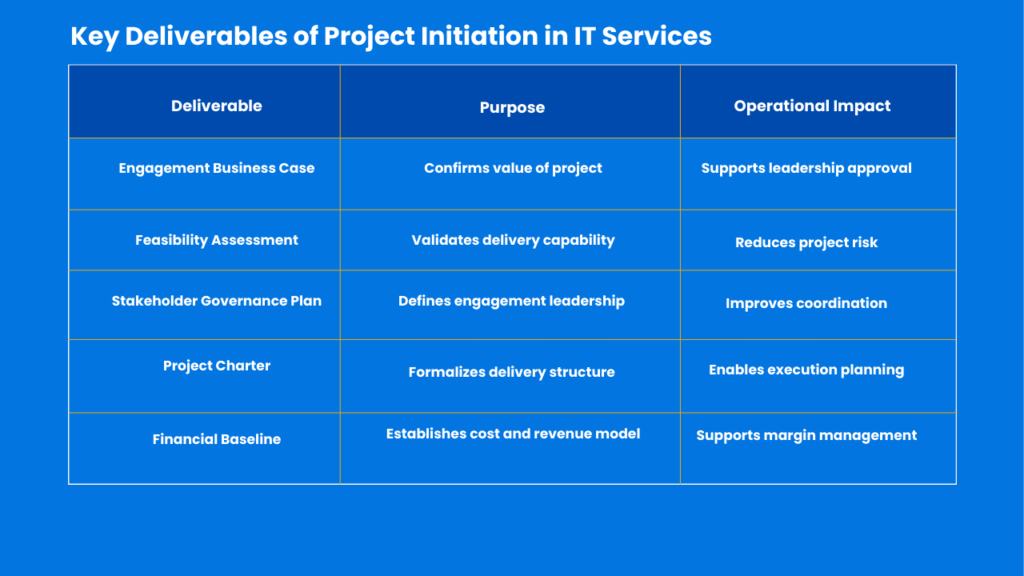 Key Deliverables of Project Initiation in IT Services

| Deliverable | Purpose | Operational Impact |
|---|---|---|
| Engagement Business Case | Confirms value of project | Supports leadership approval |
| Feasibility Assessment | Validates delivery capability | Reduces project risk |
| Stakeholder Governance Plan | Defines engagement leadership | Improves coordination |
| Project Charter | Formalizes delivery structure | Enables execution planning |
| Financial Baseline | Establishes cost and revenue model | Supports margin management |